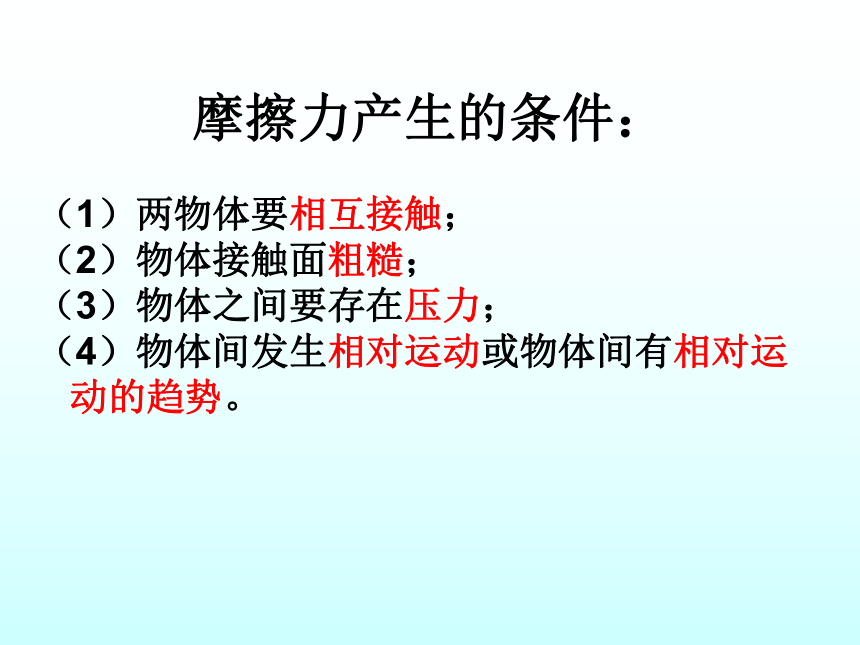 摩擦力产生的条件：

（1）两物体要相互接触；
（2）物体接触面粗糙；
（3）物体之间要存在压力；
（4）物体间发生相对运动或物体间有相对运动的趋势。